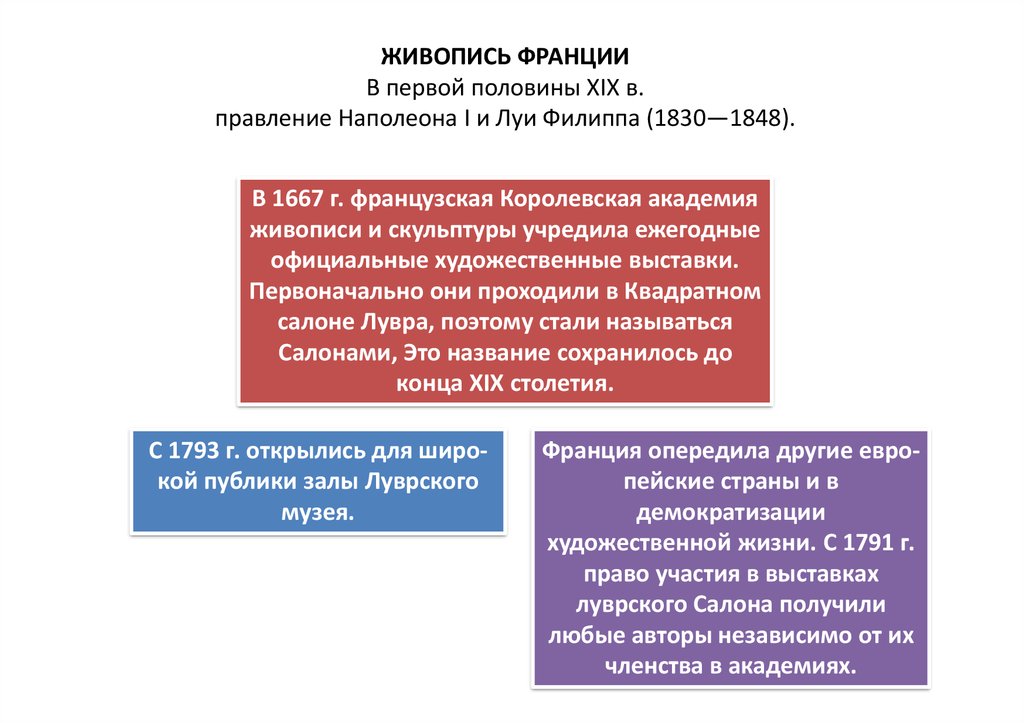 ЖИВОПИСЬ ФРАНЦИИ
В первой половины XIX в.
правление Наполеона I и Луи Филиппа (1830—1848).

В 1667 г. французская Королевская академия живописи и скульптуры учредила ежегодные официальные художественные выставки. Первоначально они проходили в Квадратном салоне Лувра, поэтому стали называться Салонами, Это название сохранилось до конца XIX столетия.

С 1793 г. открылись для широкой публики залы Луврского музея.

Франция опередила другие европейские страны и в демократизации художественной жизни. С 1791 г. право участия в выставках луврского Салона получили любые авторы независимо от их членства в академиях.